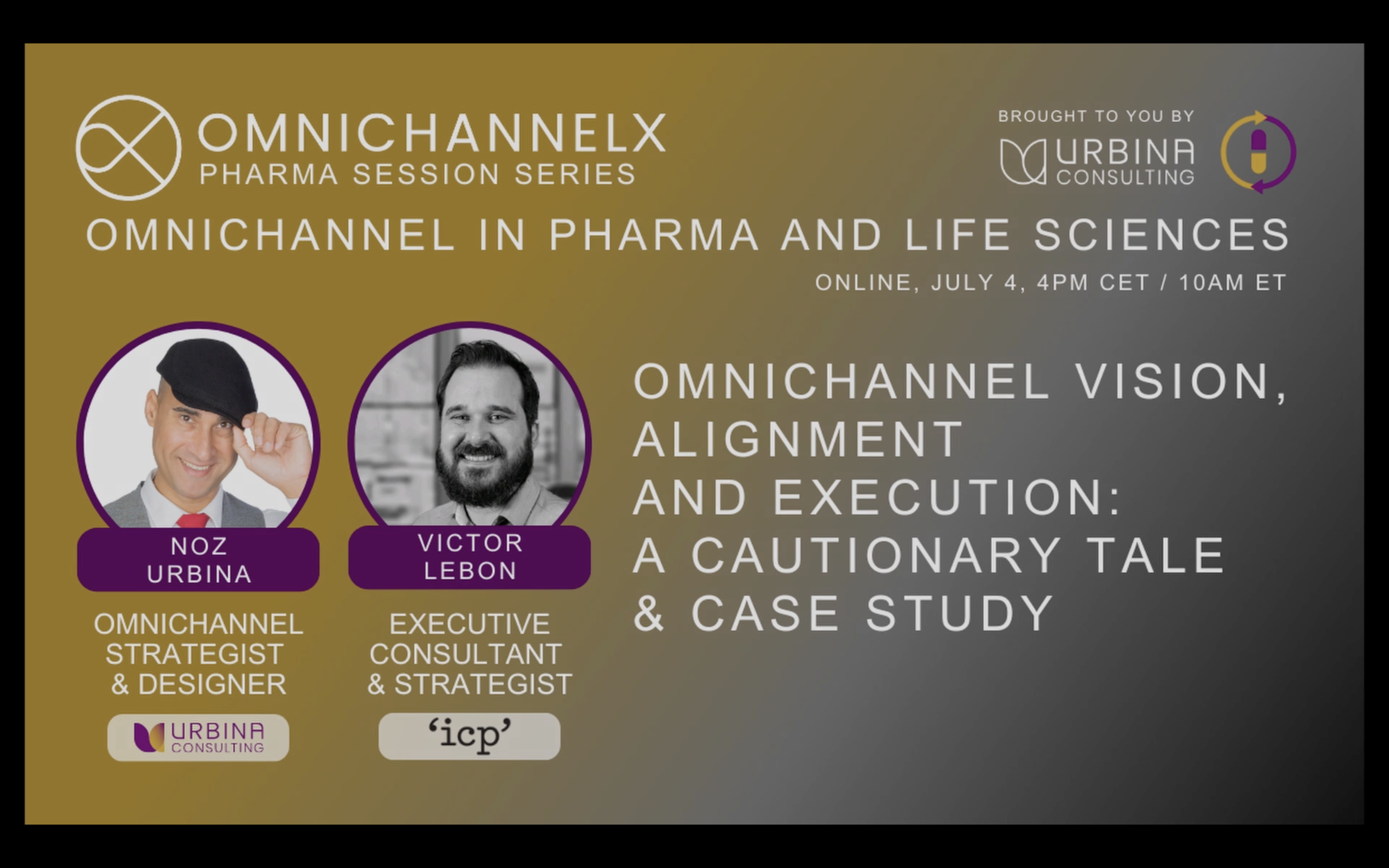 OMNICHANNELX
PHARMA SESSION SERIES

BROUGHT TO YOU BY
URBINA
CONSULTING

OMNICHANNEL IN PHARMA AND LIFE SCIENCES

ONLINE, JULY 4, 4PM CET / 10AM ET

NOZ URBINA

OMNICHANNEL STRATEGIST & DESIGNER

URBINA CONSULTING

VICTOR LEBON

EXECUTIVE CONSULTANT & STRATEGIST

'icp'

OMNICHANNEL VISION, ALIGNMENT AND EXECUTION: A CAUTIONARY TALE & CASE STUDY